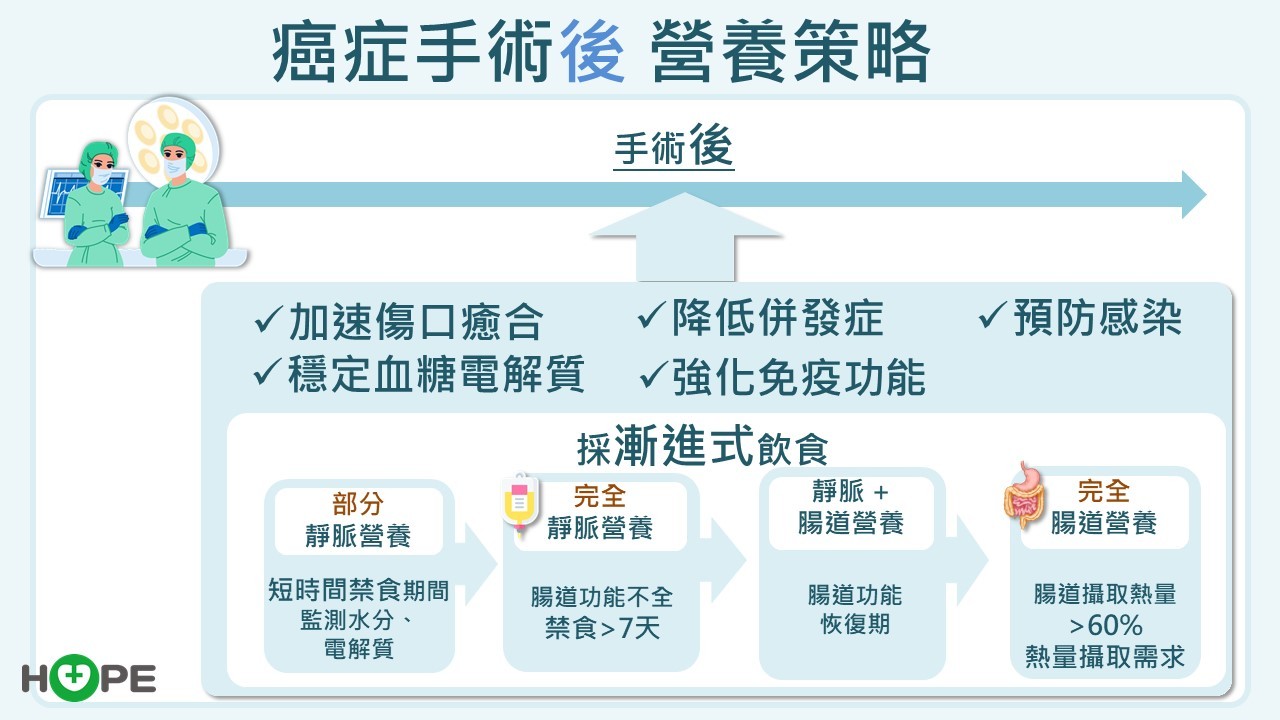 癌症手術後 營養策略

手術後

✓加速傷口癒合
✓穩定血糖電解質
✓降低併發症
✓強化免疫功能
✓預防感染

採漸進式飲食

部分
靜脈營養

短時間禁食期間
監測水分、
電解質

完全
靜脈營養

腸道功能不全
禁食>7天

靜脈 +
腸道營養

腸道功能
恢復期

完全
腸道營養

腸道攝取熱量
>60%
熱量攝取需求

HOPE